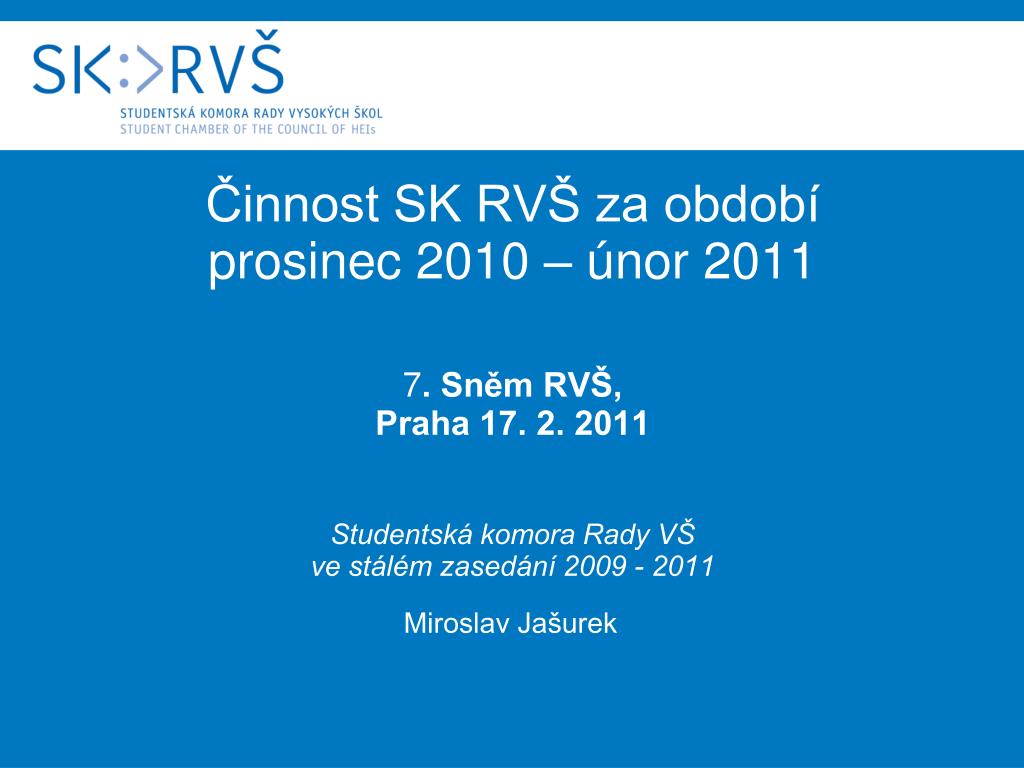 SK:>RVŠ
STUDENTSKÁ KOMORA RADY VYSOKÝCH ŠKOL
STUDENT CHAMBER OF THE COUNCIL OF HEIs

Činnost SK RVŠ za období prosinec 2010 – únor 2011

7. Sněm RVŠ,
Praha 17. 2. 2011

Studentská komora Rady VŠ
ve stálém zasedání 2009 - 2011

Miroslav Jašurek